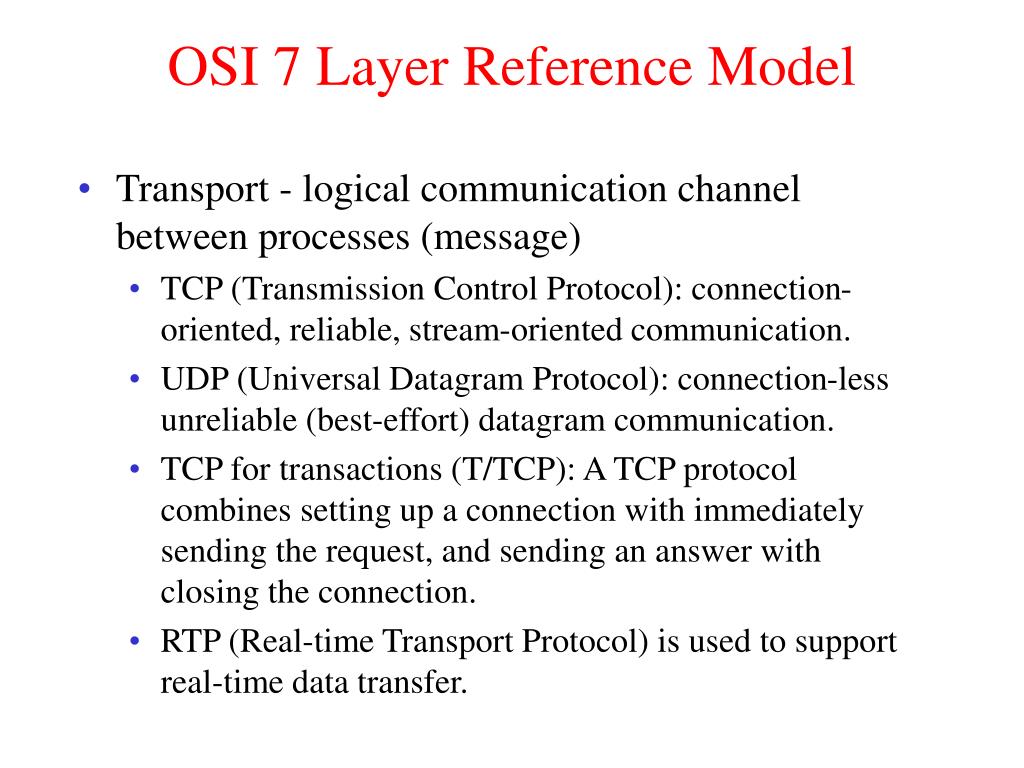 OSI 7 Layer Reference Model

• Transport - logical communication channel between processes (message)
  • TCP (Transmission Control Protocol): connection-oriented, reliable, stream-oriented communication.
  • UDP (Universal Datagram Protocol): connection-less unreliable (best-effort) datagram communication.
  • TCP for transactions (T/TCP): A TCP protocol combines setting up a connection with immediately sending the request, and sending an answer with closing the connection.
  • RTP (Real-time Transport Protocol) is used to support real-time data transfer.